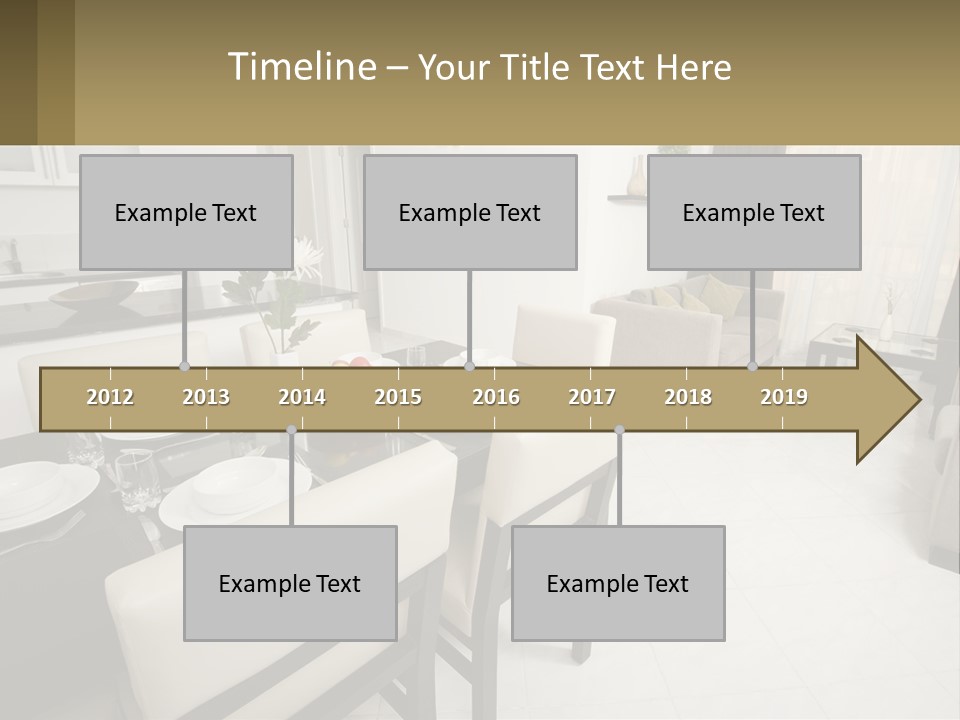 Timeline – Your Title Text Here

Example Text

Example Text

Example Text

2012 2013 2014 2015 2016 2017 2018 2019

Example Text

Example Text